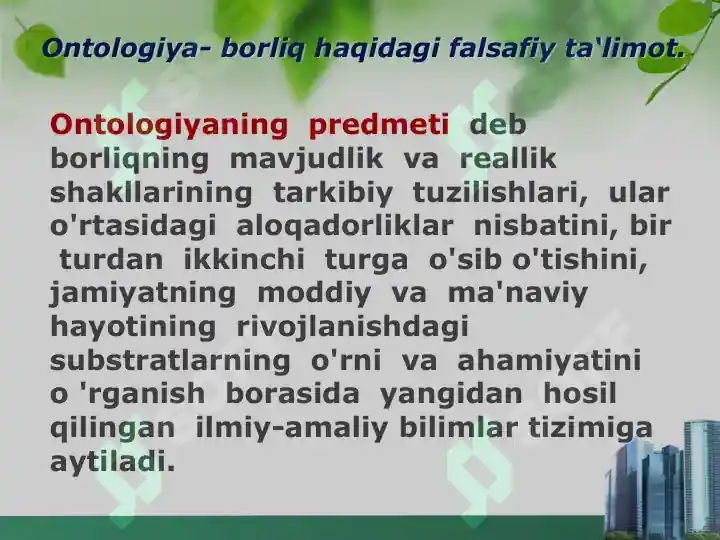 Ontologiya- borliq haqidagi falsafiy ta'limot.

Ontologiyaning predmeti deb borliqning mavjudlik va reallik shakllarining tarkibiy tuzilishlari, ular o'rtasidagi aloqadorliklar nisbatini, bir turdan ikkinchi turga o'sib o'tishini, jamiyatning moddiy va ma'naviy hayotining rivojlanishdagi substratlarning o'rni va ahamiyatini o 'rganish borasida yangidan hosil qilingan ilmiy-amaliy bilimlar tizimiga aytiladi.